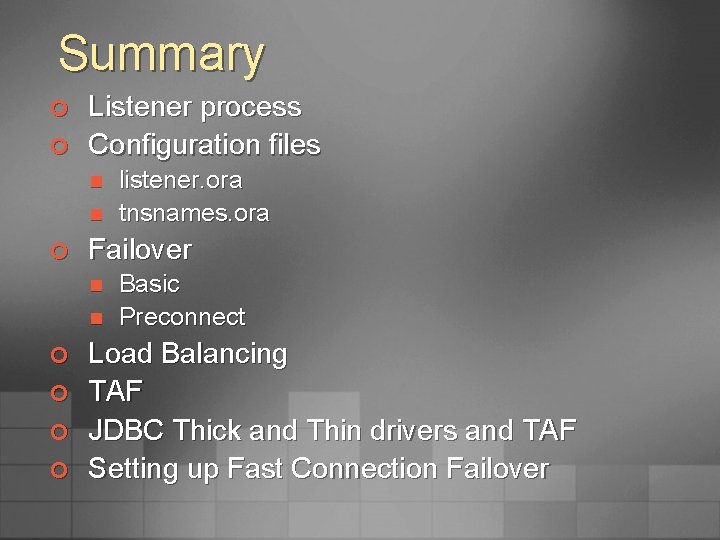 Summary

Listener process
Configuration files
listener.ora
tnsnames.ora
Failover
Basic
Preconnect
Load Balancing
TAF
JDBC Thick and Thin drivers and TAF
Setting up Fast Connection Failover